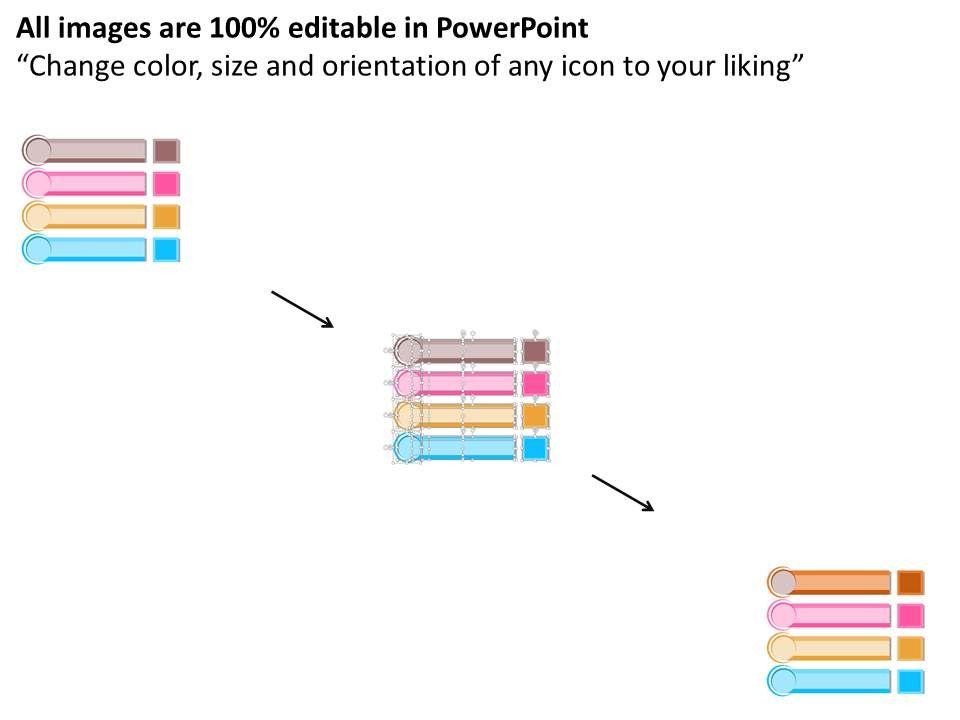 All images are 100% editable in PowerPoint
“Change color, size and orientation of any icon to your liking”